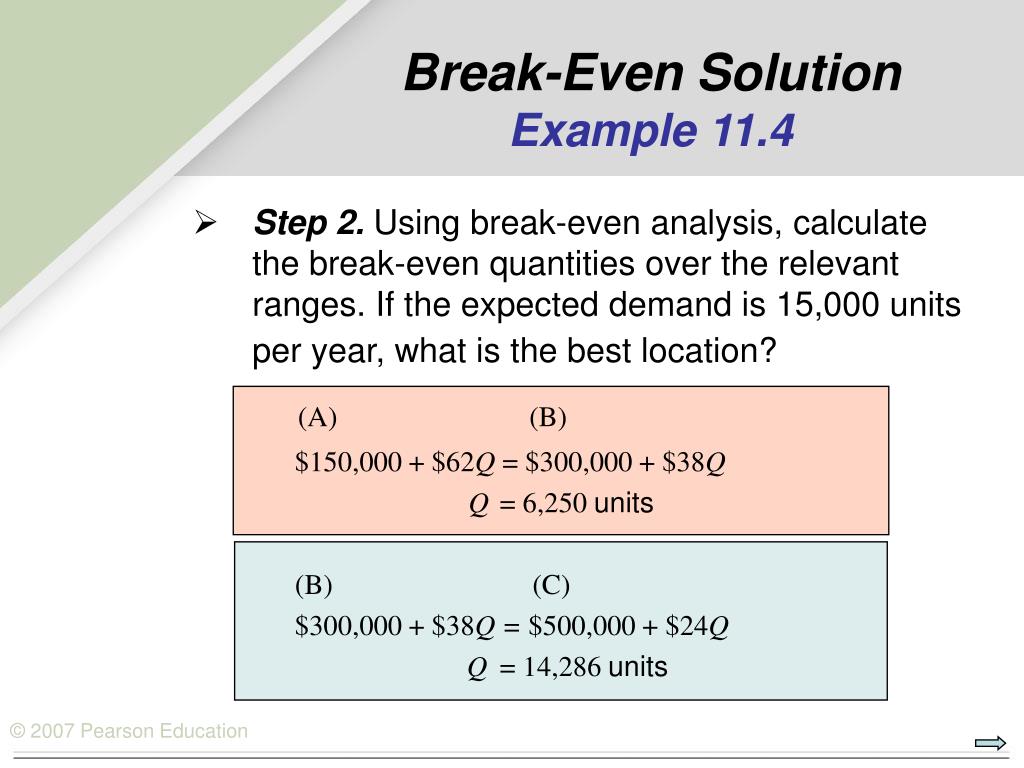 Break-Even Solution
Example 11.4

➢ Step 2. Using break-even analysis, calculate the break-even quantities over the relevant ranges. If the expected demand is 15,000 units per year, what is the best location?

(A) (B)
$\$150,000 + \$62Q = \$300,000 + \$38Q$
$Q = 6,250$ units

(B) (C)
$\$300,000 + \$38Q = \$500,000 + \$24Q$
$Q = 14,286$ units

© 2007 Pearson Education